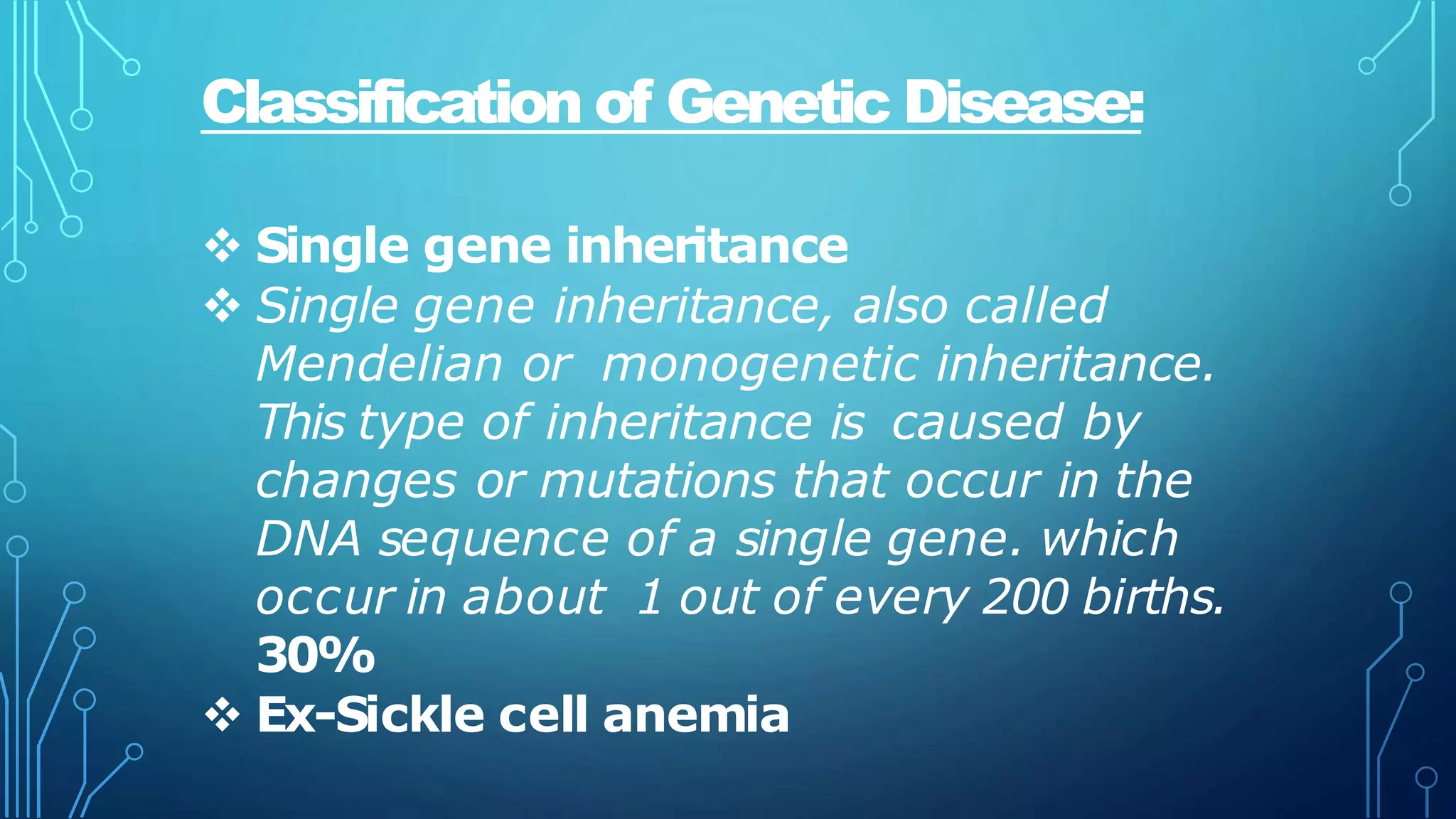 Classification of Genetic Disease:

❖ Single gene inheritance
❖ Single gene inheritance, also called Mendelian or monogenetic inheritance. This type of inheritance is caused by changes or mutations that occur in the DNA sequence of a single gene. which occur in about 1 out of every 200 births. 30%
❖ Ex-Sickle cell anemia